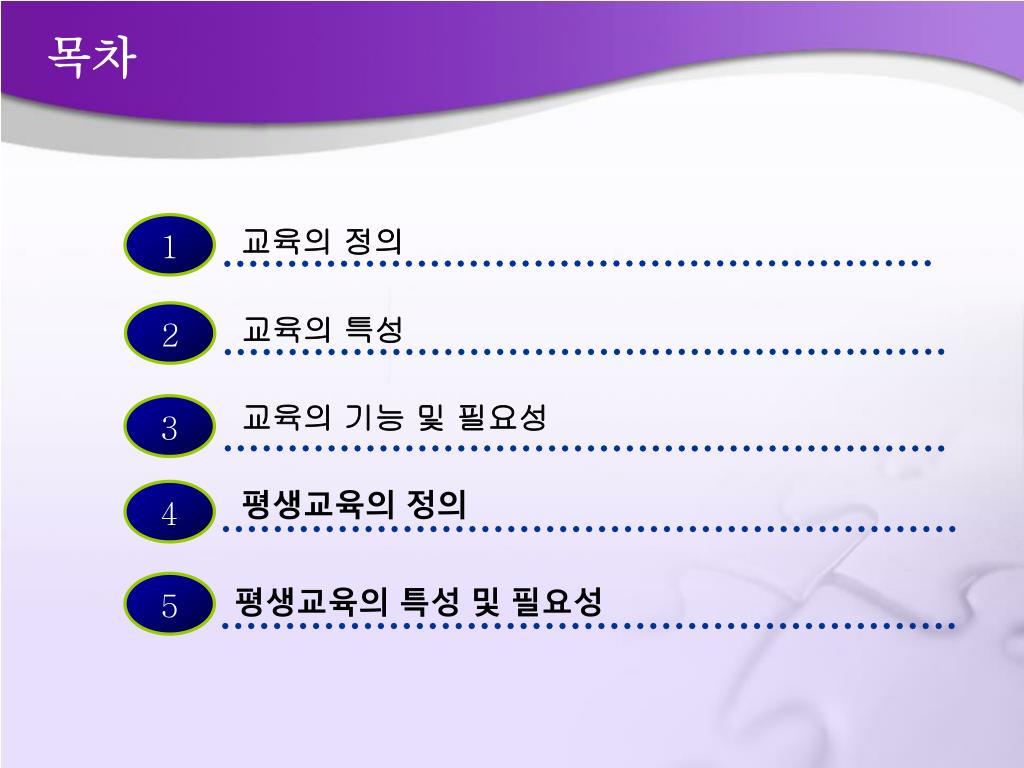 목차

1 교육의 정의

2 교육의 특성

3 교육의 기능 및 필요성

4 평생교육의 정의

5 평생교육의 특성 및 필요성